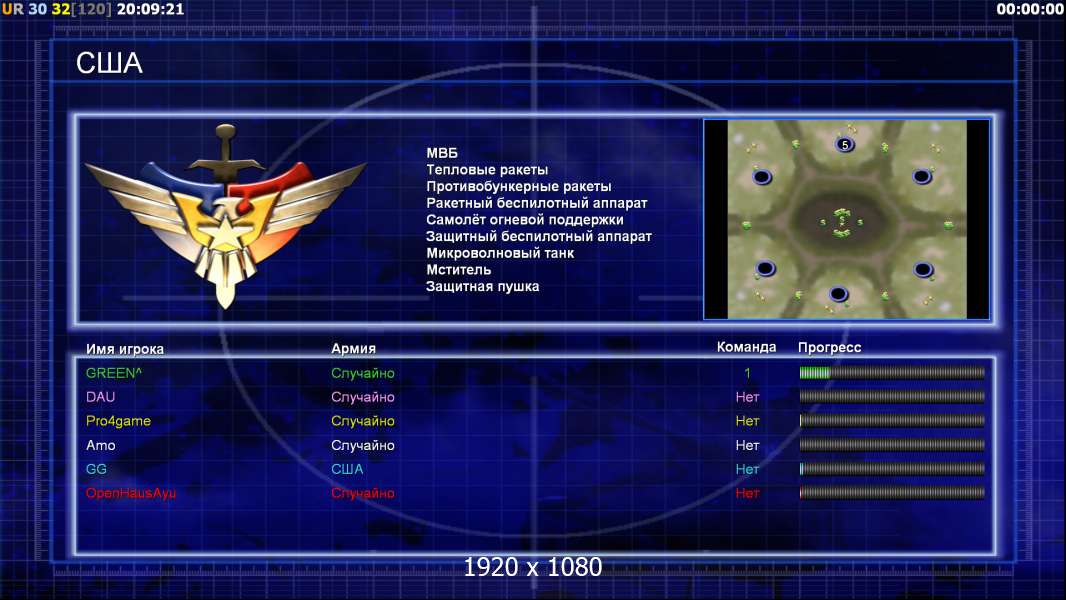 UR 30 32[120] 20:09:21

00:00:00

США

МВБ
Тепловые ракеты
Противобункерные ракеты
Ракетный беспилотный аппарат
Самолёт огневой поддержки
Защитный беспилотный аппарат
Микроволновый танк
Мститель
Защитная пушка

5

| Имя игрока | Армия | Команда | Прогресс |
|---|---|---|---|
| GREEN^ | Случайно | 1 | |
| DAU | Случайно | Нет | |
| Pro4game | Случайно | Нет | |
| Amo | Случайно | Нет | |
| GG | США | Нет | |
| OpenHausAyu | Случайно | Нет | |

1920 x 1080